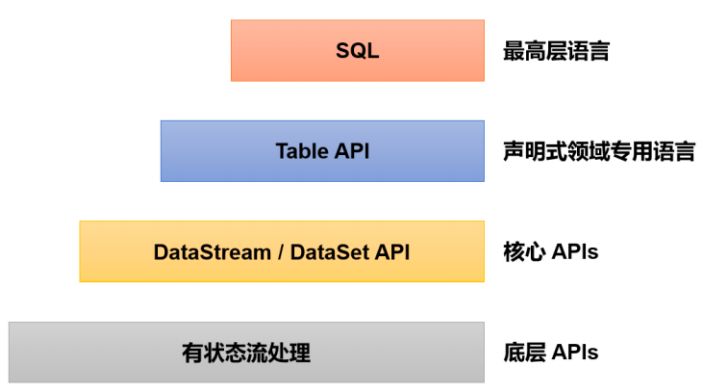 SQL
最高层语言

Table API
声明式领域专用语言

DataStream / DataSet API
核心 APIs

有状态流处理
底层 APIs